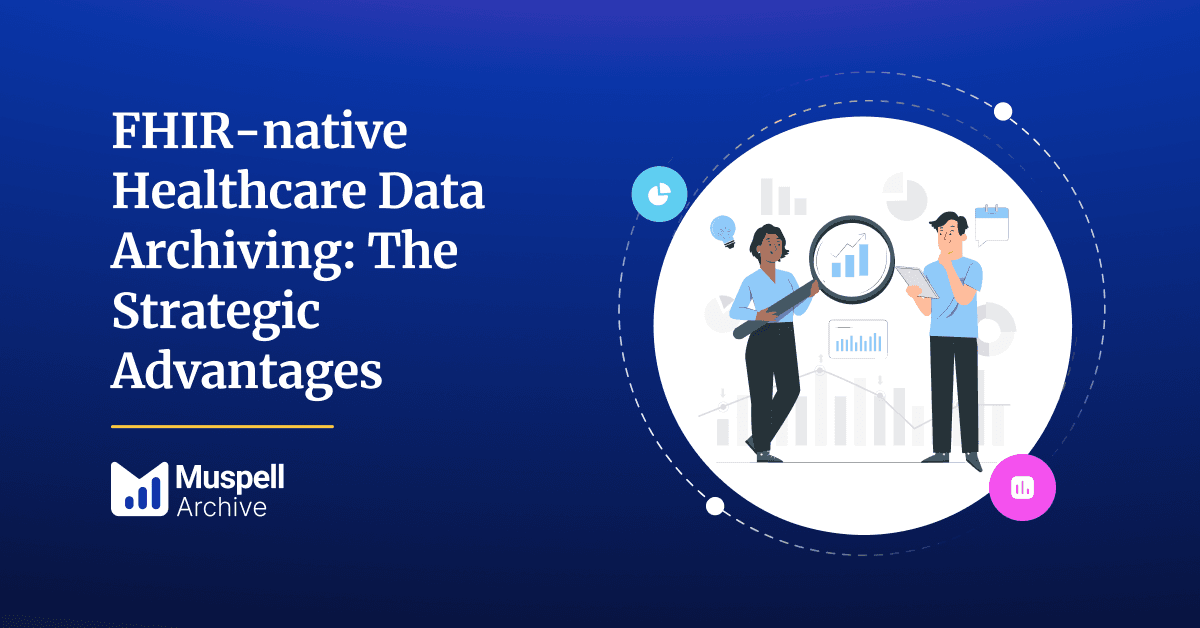 FHIR-native Healthcare Data Archiving: The Strategic Advantages

Muspell
Archive